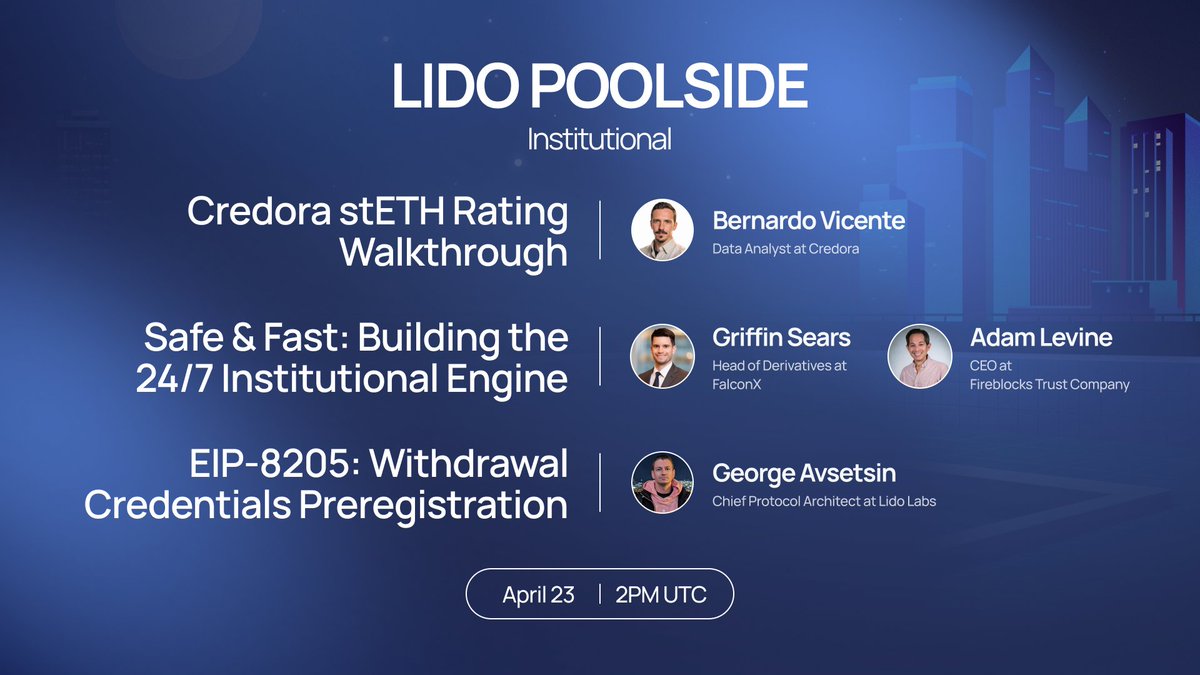 LIDO POOLSIDE
Institutional

Credora stETH Rating Walkthrough

Bernardo Vicente
Data Analyst at Credora

Safe & Fast: Building the 24/7 Institutional Engine

Griffin Sears
Head of Derivatives at FalconX

Adam Levine
CEO at Fireblocks Trust Company

EIP-8205: Withdrawal Credentials Preregistration

George Avsetsin
Chief Protocol Architect at Lido Labs

April 23 | 2PM UTC